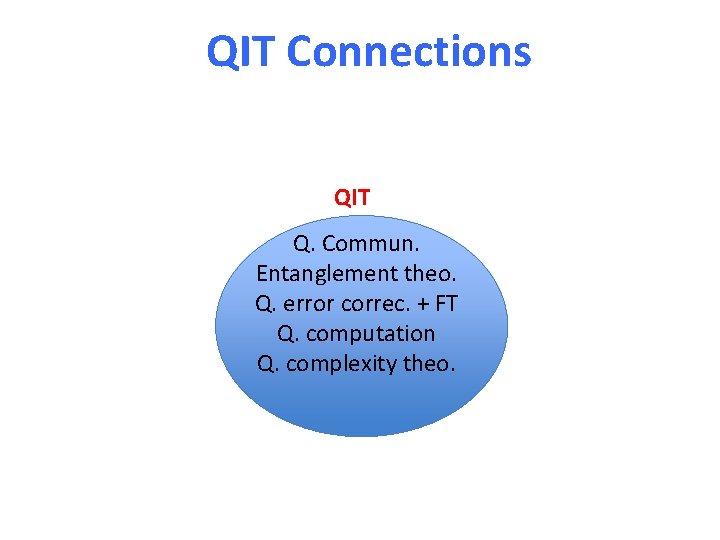 QIT Connections

QIT

Q. Commun.
Entanglement theo.
Q. error correc. + FT
Q. computation
Q. complexity theo.